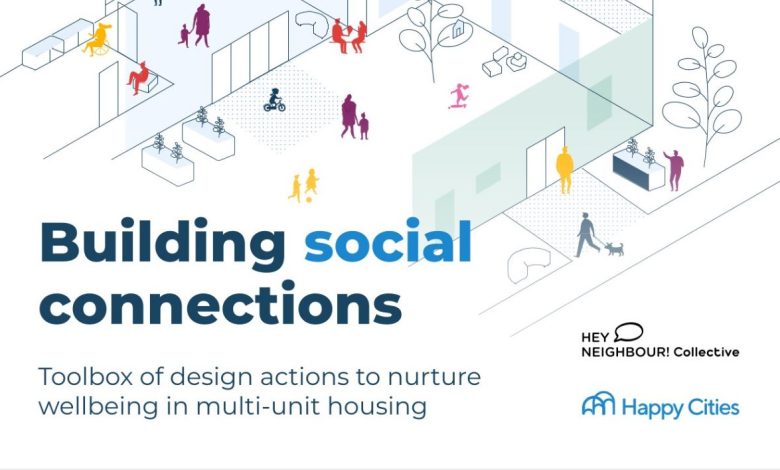 Building social connections

Toolbox of design actions to nurture wellbeing in multi-unit housing

HEY NEIGHBOUR! Collective

Happy Cities